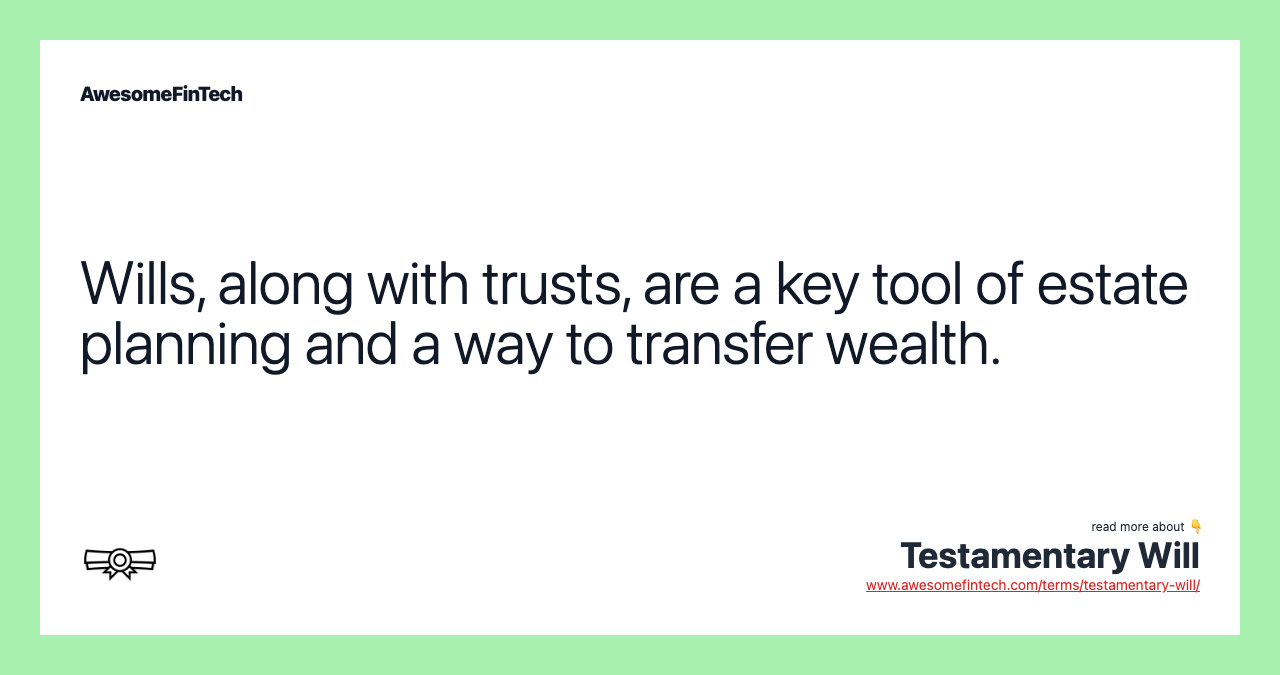 AwesomeFinTech

Wills, along with trusts, are a key tool of estate planning and a way to transfer wealth.

read more about 👇
Testamentary Will
www.awesomefintech.com/terms/testamentary-will/